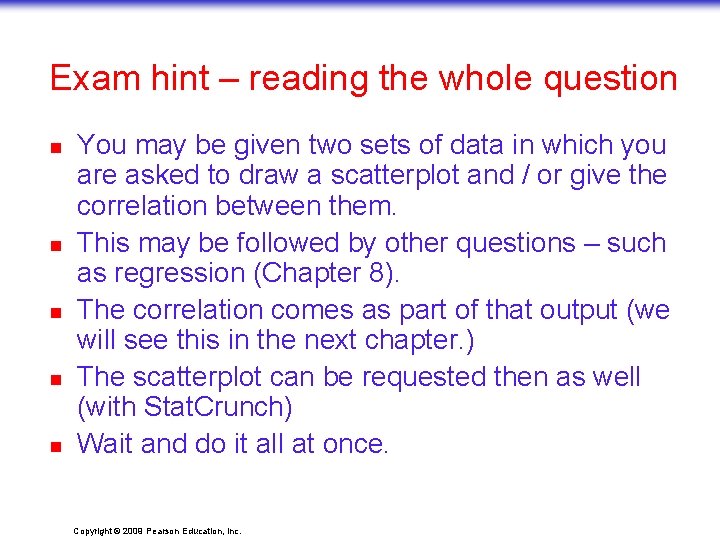 Exam hint – reading the whole question

- You may be given two sets of data in which you are asked to draw a scatterplot and / or give the correlation between them.
- This may be followed by other questions – such as regression (Chapter 8).
- The correlation comes as part of that output (we will see this in the next chapter.)
- The scatterplot can be requested then as well (with StatCrunch)
- Wait and do it all at once.

Copyright © 2009 Pearson Education, Inc.